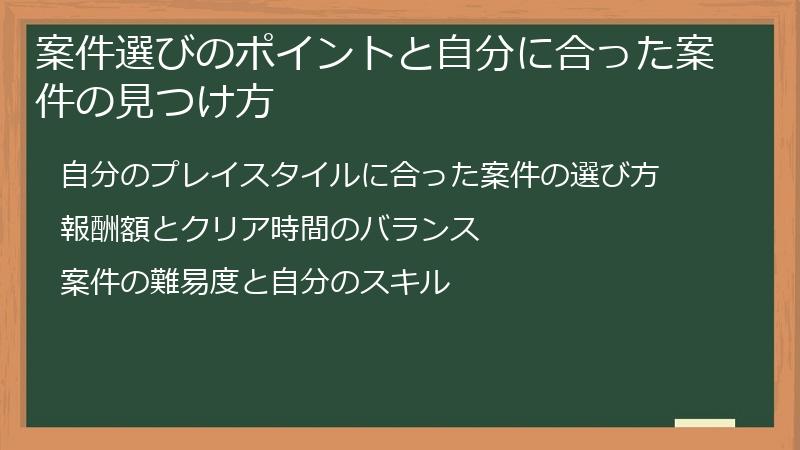 案件選びのポイントと自分に合った案件の見つけ方

自分のプレイスタイルに合った案件の選び方

報酬額とクリア時間のバランス

案件の難易度と自分のスキル